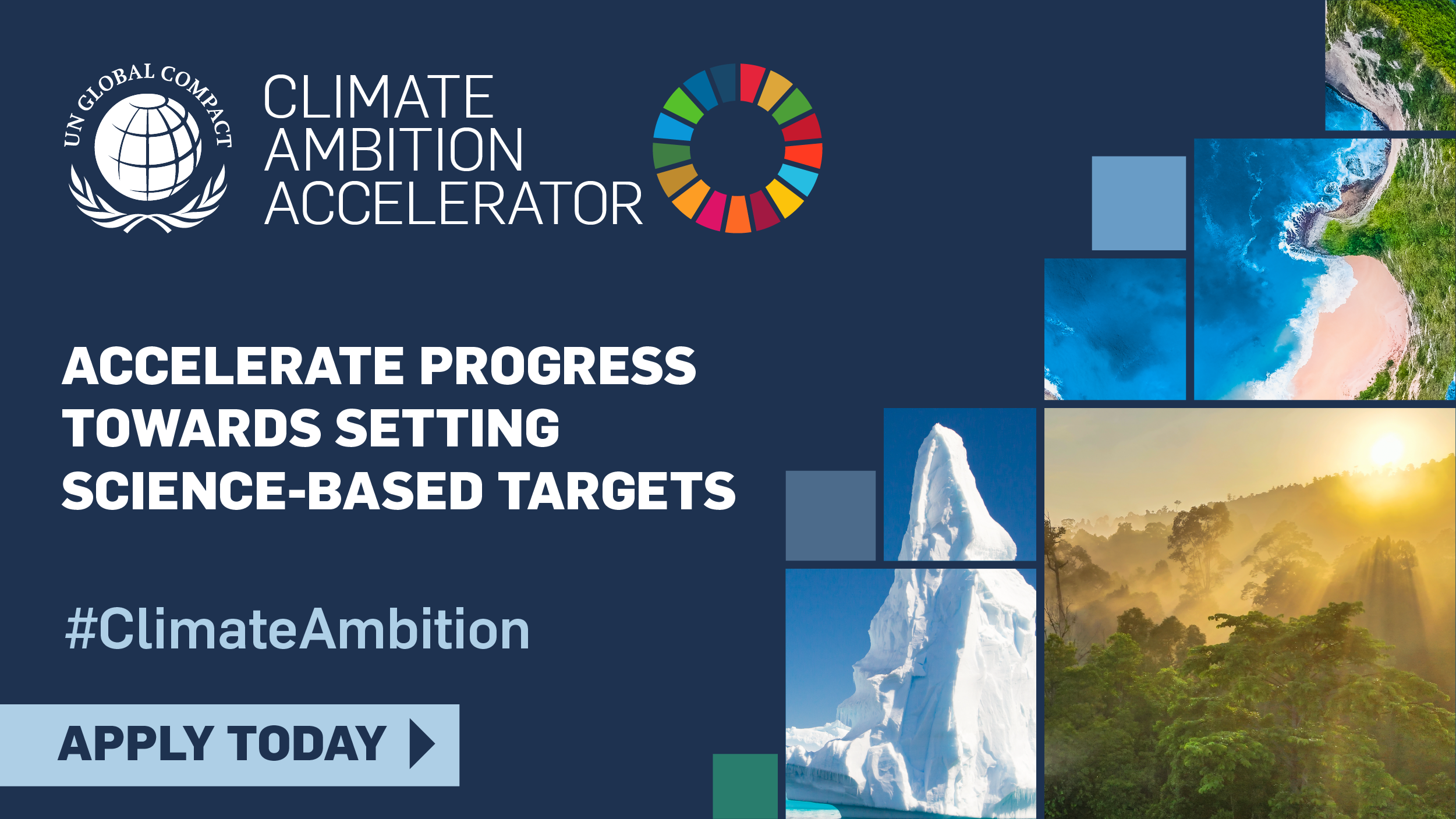 UN GLOBAL COMPACT

CLIMATE AMBITION ACCELERATOR

ACCELERATE PROGRESS TOWARDS SETTING SCIENCE-BASED TARGETS

#ClimateAmbition

APPLY TODAY